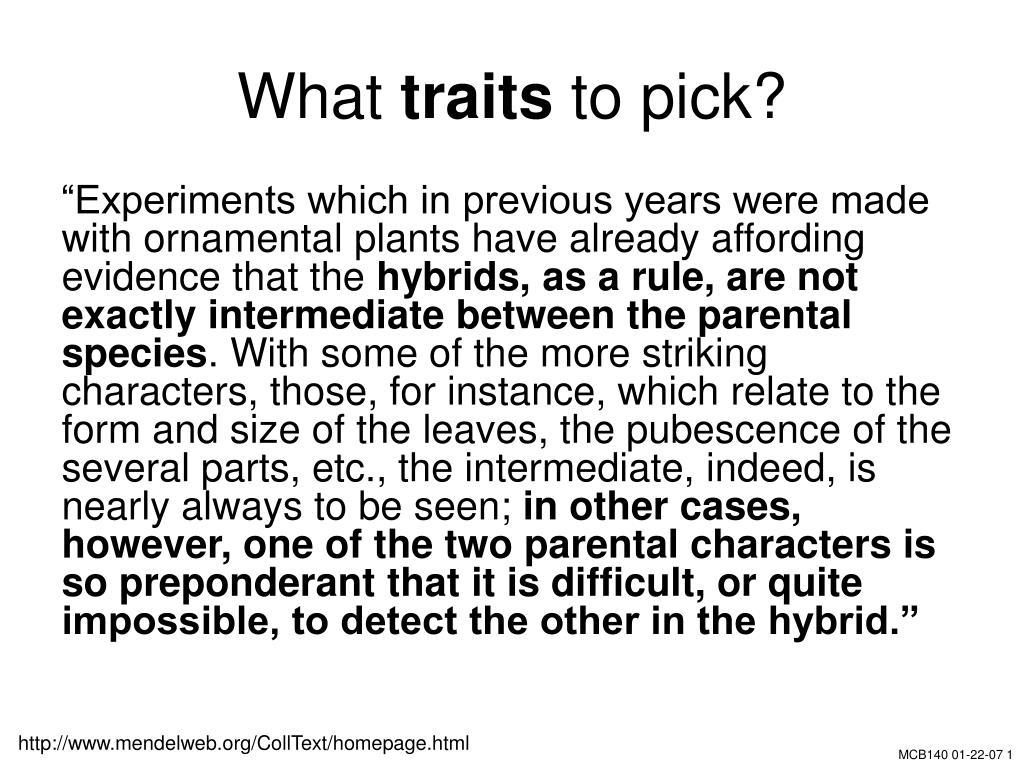 What traits to pick?

“Experiments which in previous years were made with ornamental plants have already affording evidence that the hybrids, as a rule, are not exactly intermediate between the parental species. With some of the more striking characters, those, for instance, which relate to the form and size of the leaves, the pubescence of the several parts, etc., the intermediate, indeed, is nearly always to be seen; in other cases, however, one of the two parental characters is so preponderant that it is difficult, or quite impossible, to detect the other in the hybrid.”

http://www.mendelweb.org/CollText/homepage.html

MCB140 01-22-07 1